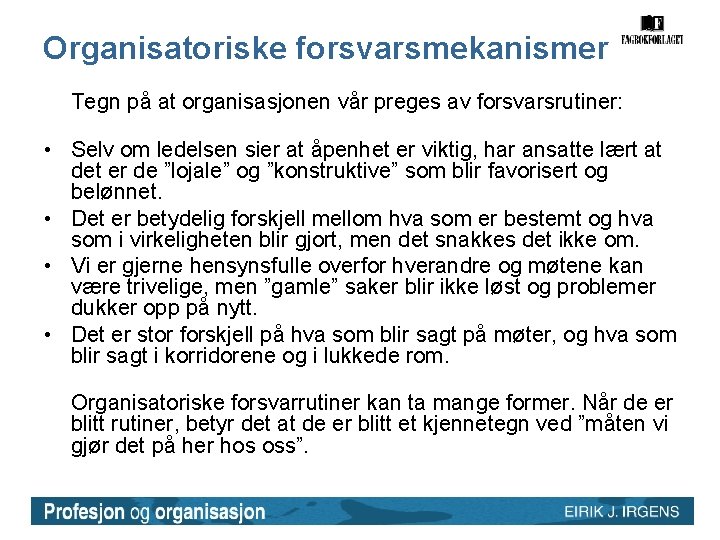 Organisatoriske forsvarsmekanismer

FAGBOKFORLAGET

Tegn på at organisasjonen vår preges av forsvarsrutiner:

• Selv om ledelsen sier at åpenhet er viktig, har ansatte lært at det er de ”lojale” og ”konstruktive” som blir favorisert og belønnet.
• Det er betydelig forskjell mellom hva som er bestemt og hva som i virkeligheten blir gjort, men det snakkes det ikke om.
• Vi er gjerne hensynsfulle overfor hverandre og møtene kan være trivelige, men ”gamle” saker blir ikke løst og problemer dukker opp på nytt.
• Det er stor forskjell på hva som blir sagt på møter, og hva som blir sagt i korridorene og i lukkede rom.

Organisatoriske forsvarrutiner kan ta mange former. Når de er blitt rutiner, betyr det at de er blitt et kjennetegn ved ”måten vi gjør det på her hos oss”.

Profesjon og organisasjon

EIRIK J. IRGENS